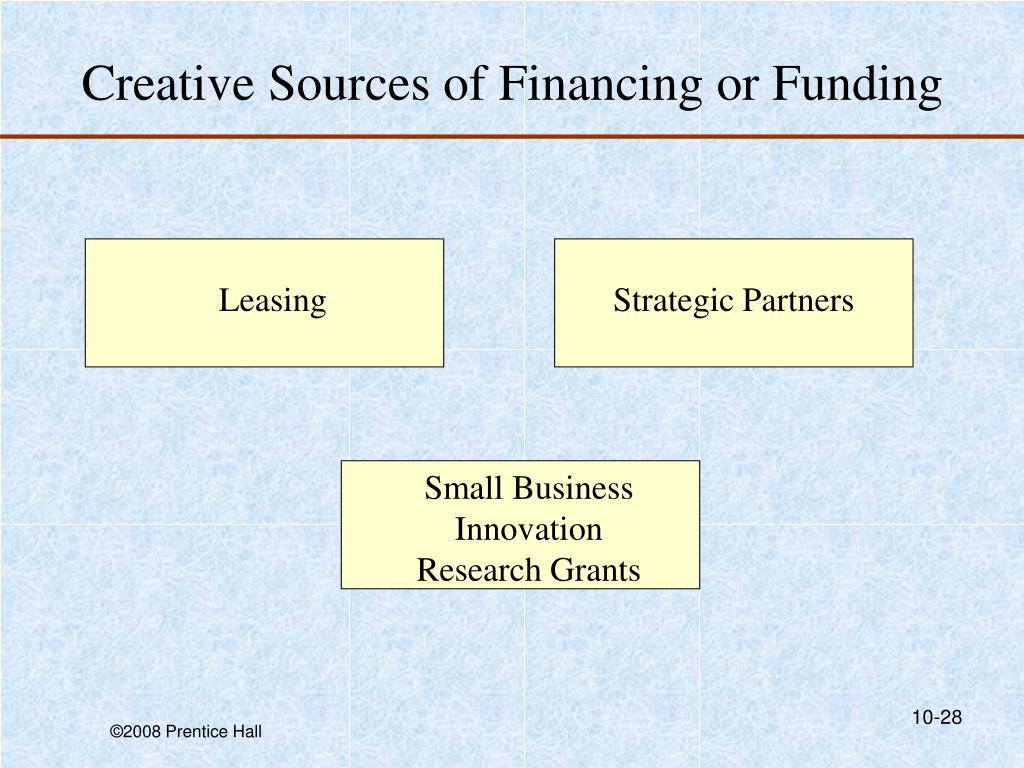 Creative Sources of Financing or Funding

Leasing

Strategic Partners

Small Business
Innovation
Research Grants

©2008 Prentice Hall

10-28